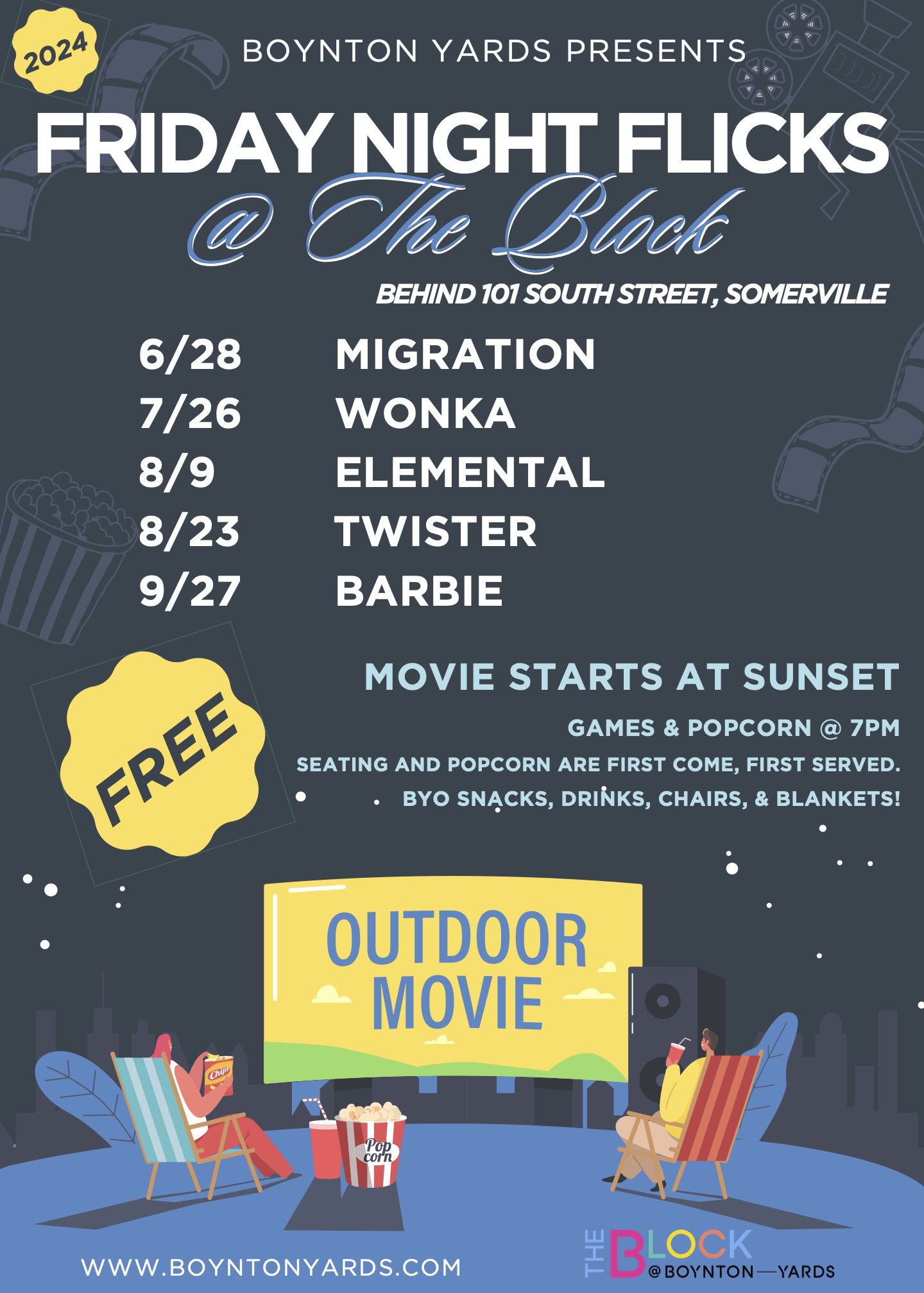 2024

BOYNTON YARDS PRESENTS

FRIDAY NIGHT FLICKS

@ The Block

BEHIND 101 SOUTH STREET, SOMERVILLE

6/28 MIGRATION
7/26 WONKA
8/9 ELEMENTAL
8/23 TWISTER
9/27 BARBIE

FREE

MOVIE STARTS AT SUNSET

GAMES & POPCORN @ 7PM

SEATING AND POPCORN ARE FIRST COME, FIRST SERVED.

BYO SNACKS, DRINKS, CHAIRS, & BLANKETS!

OUTDOOR MOVIE

Chips

Pop corn

WWW.BOYNTONYARDS.COM

THE BLOCK @BOYNTON—YARDS